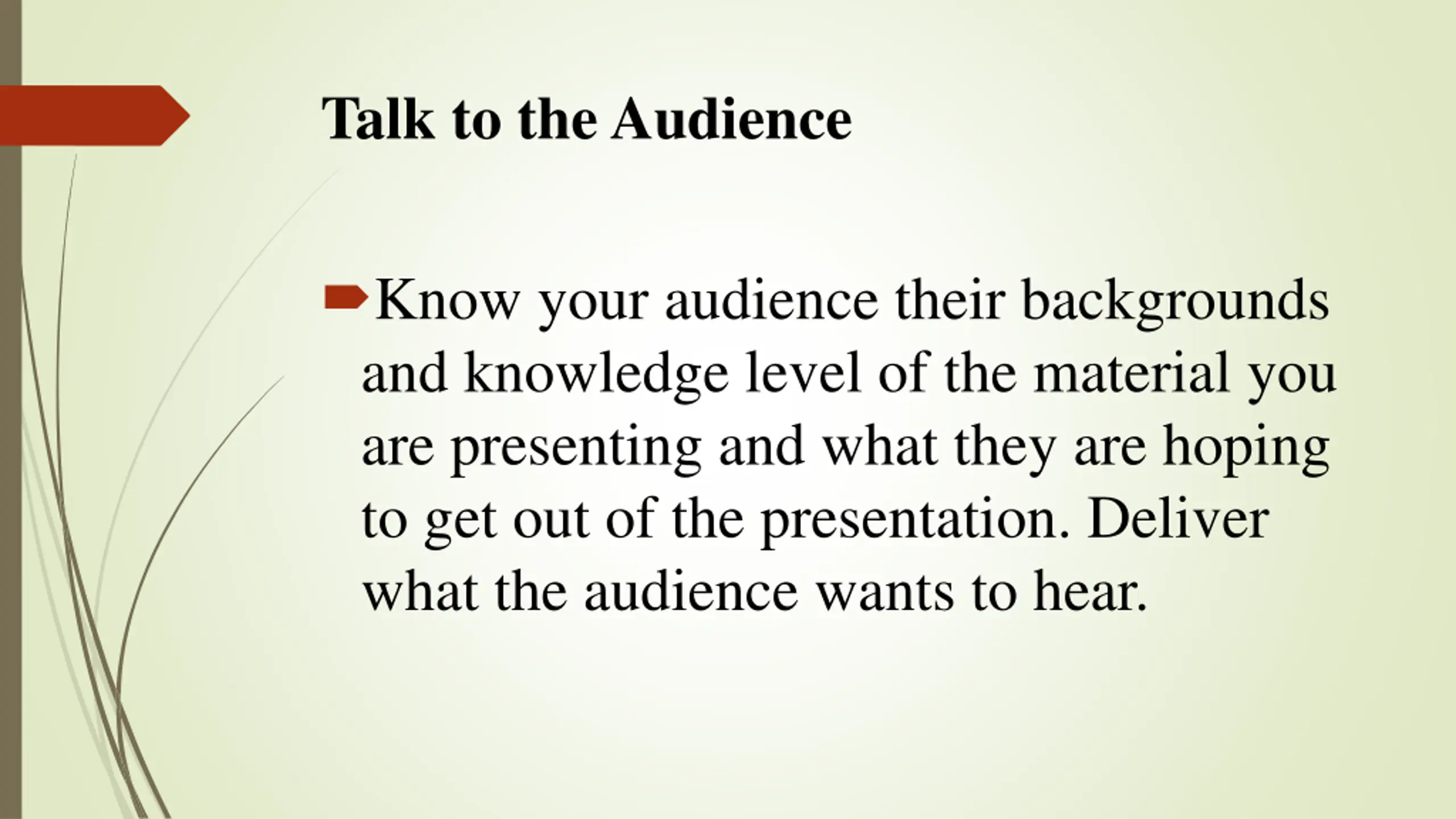 Talk to the Audience

Know your audience their backgrounds and knowledge level of the material you are presenting and what they are hoping to get out of the presentation. Deliver what the audience wants to hear.